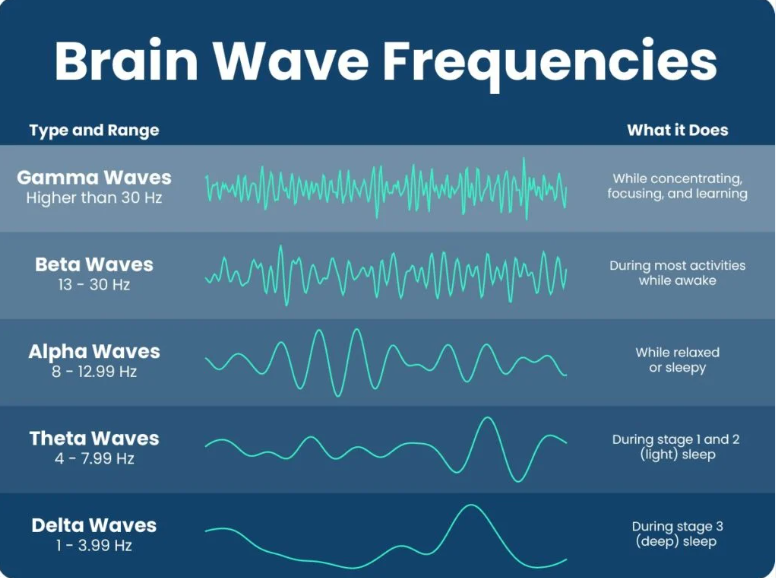 Brain Wave Frequencies

| Type and Range | What it Does |
|---|---|
| Gamma Waves Higher than 30 Hz | While concentrating, focusing, and learning |
| Beta Waves 13 - 30 Hz | During most activities while awake |
| Alpha Waves 8 - 12.99 Hz | While relaxed or sleepy |
| Theta Waves 4 - 7.99 Hz | During stage 1 and 2 (light) sleep |
| Delta Waves 1 - 3.99 Hz | During stage 3 (deep) sleep |